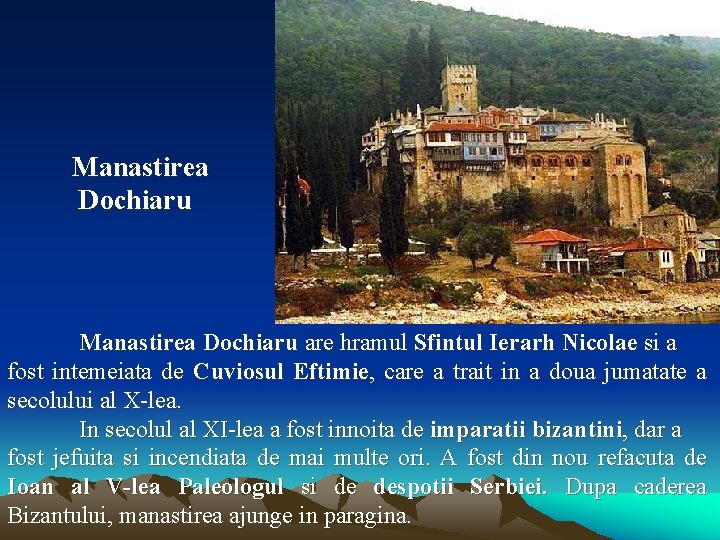 Manastirea Dochiaru

Manastirea Dochiaru are hramul Sfintul Ierarh Nicolae si a fost intemeiata de Cuviosul Eftimie, care a trait in a doua jumatate a secolului al X-lea.

In secolul al XI-lea a fost innoita de imparatii bizantini, dar a fost jefuita si incendiata de mai multe ori. A fost din nou refacuta de Ioan al V-lea Paleologul si de despotii Serbiei. Dupa caderea Bizantului, manastirea ajunge in paragina.